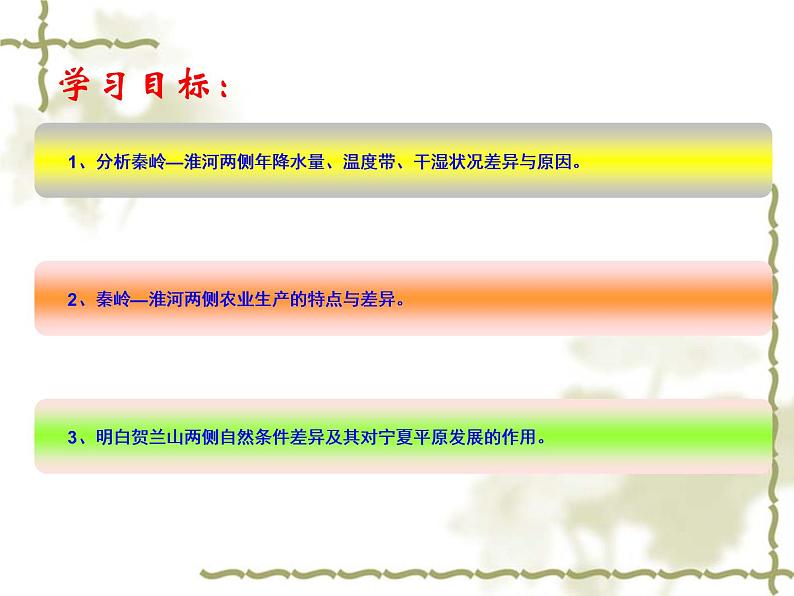 学习目标：

1、分析秦岭—淮河两侧年降水量、温度带、干湿状况差异与原因。

2、秦岭—淮河两侧农业生产的特点与差异。

3、明白贺兰山两侧自然条件差异及其对宁夏平原发展的作用。